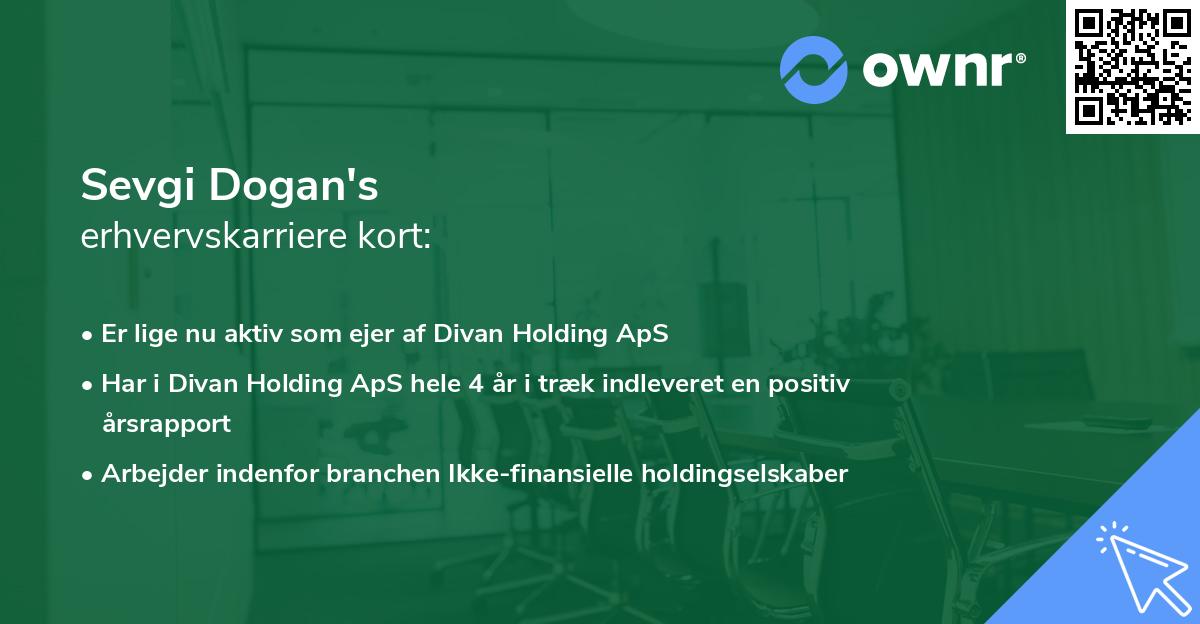 ownr®

Sevgi Dogan's
erhvervskarriere kort:

• Er lige nu aktiv som ejer af Divan Holding ApS
• Har i Divan Holding ApS hele 4 år i træk indleveret en positiv årsrapport
• Arbejder indenfor branchen Ikke-finansielle holdingselskaber